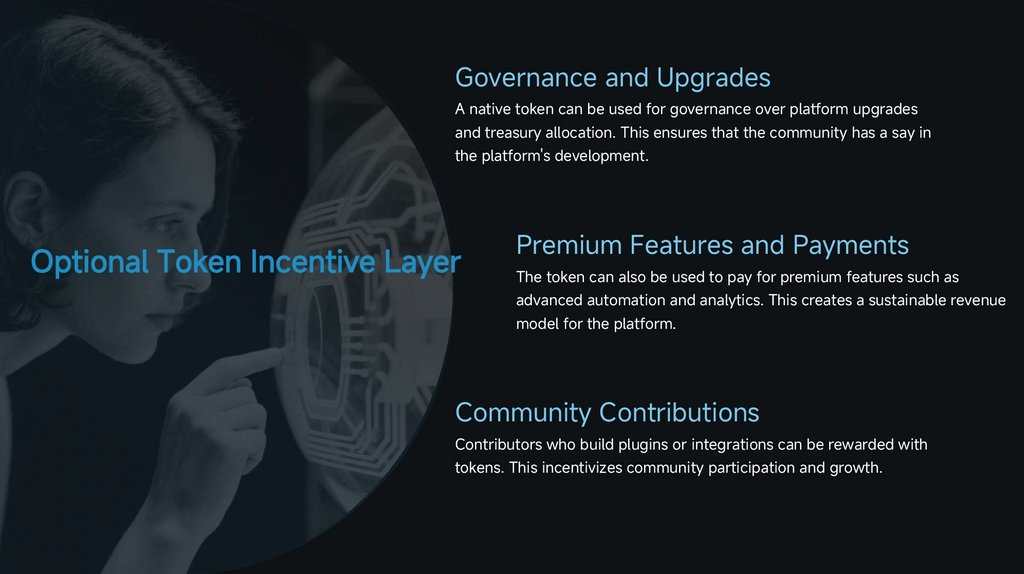 Optional Token Incentive Layer

Governance and Upgrades

A native token can be used for governance over platform upgrades and treasury allocation. This ensures that the community has a say in the platform's development.

Premium Features and Payments

The token can also be used to pay for premium features such as advanced automation and analytics. This creates a sustainable revenue model for the platform.

Community Contributions

Contributors who build plugins or integrations can be rewarded with tokens. This incentivizes community participation and growth.